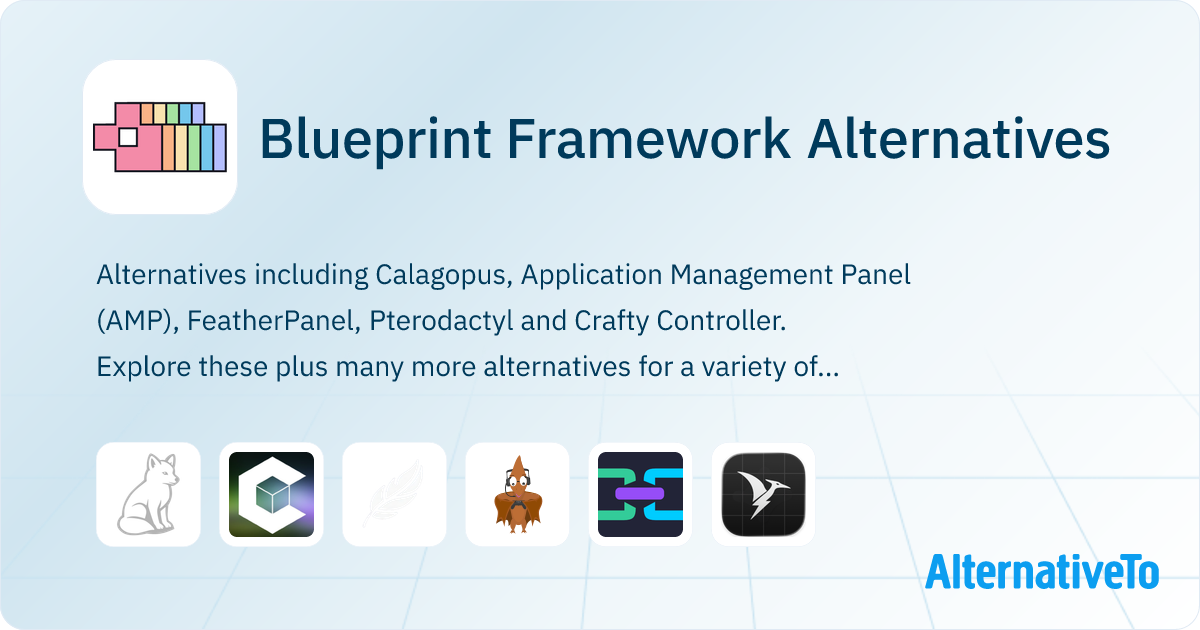 Blueprint Framework Alternatives

Alternatives including Calagopus, Application Management Panel (AMP), FeatherPanel, Pterodactyl and Crafty Controller. Explore these plus many more alternatives for a variety of...

AlternativeTo